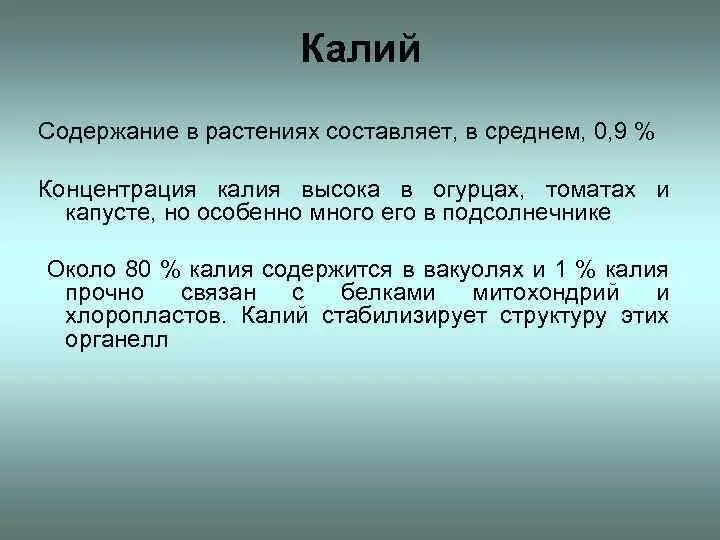 Калий

Содержание в растениях составляет, в среднем, 0,9 %

Концентрация калия высока в огурцах, томатах и капусте, но особенно много его в подсолнечнике

Около 80 % калия содержится в вакуолях и 1 % калия прочно связан с белками митохондрий и хлоропластов. Калий стабилизирует структуру этих органелл